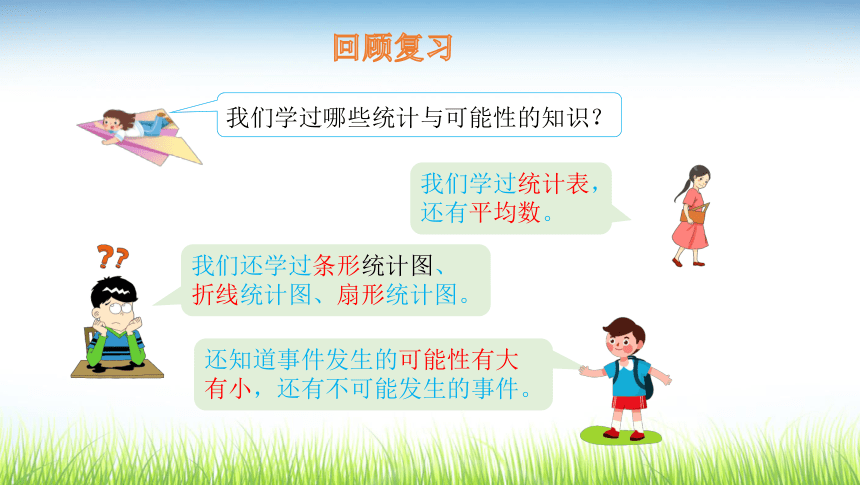 回顾复习

我们学过哪些统计与可能性的知识？

我们学过统计表，还有平均数。

??

我们还学过条形统计图、折线统计图、扇形统计图。

还知道事件发生的可能性有大有小，还有不可能发生的事件。